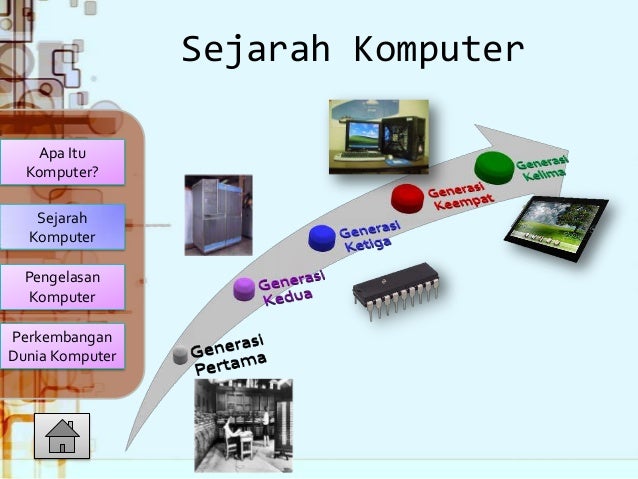 Sejarah Komputer

Apa Itu Komputer?

Sejarah Komputer

Pengelasan Komputer

Perkembangan Dunia Komputer

Generasi Pertama

Generasi Kedua

Generasi Ketiga

Generasi Keempat

Generasi Kelima